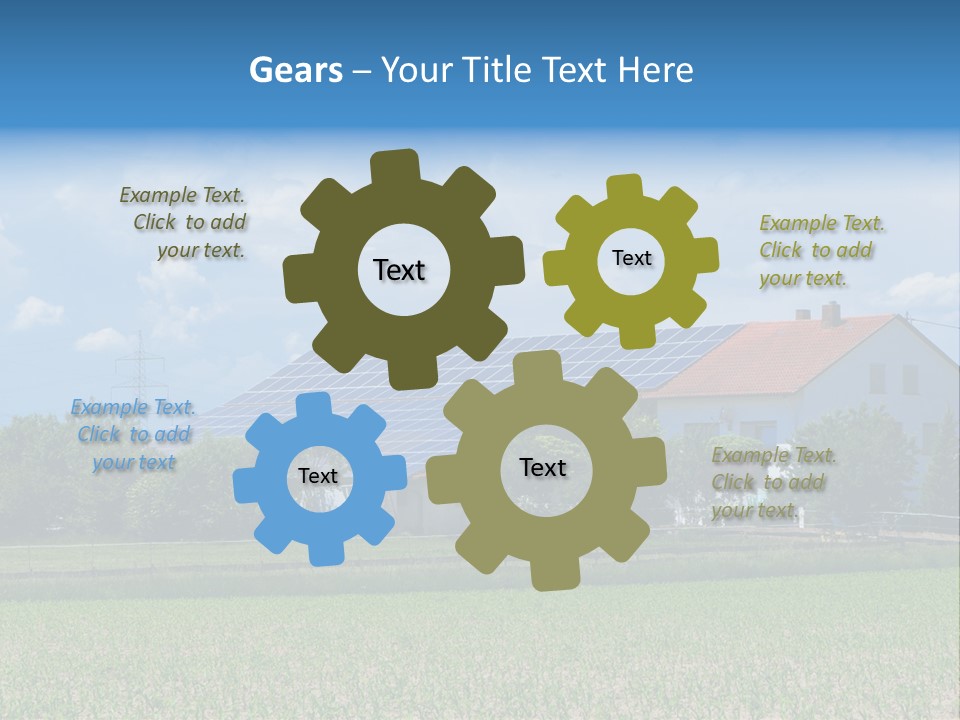 Gears – Your Title Text Here

Example Text. Click to add your text.

Text

Text

Example Text. Click to add your text.

Example Text. Click to add your text

Text

Text

Example Text. Click to add your text.